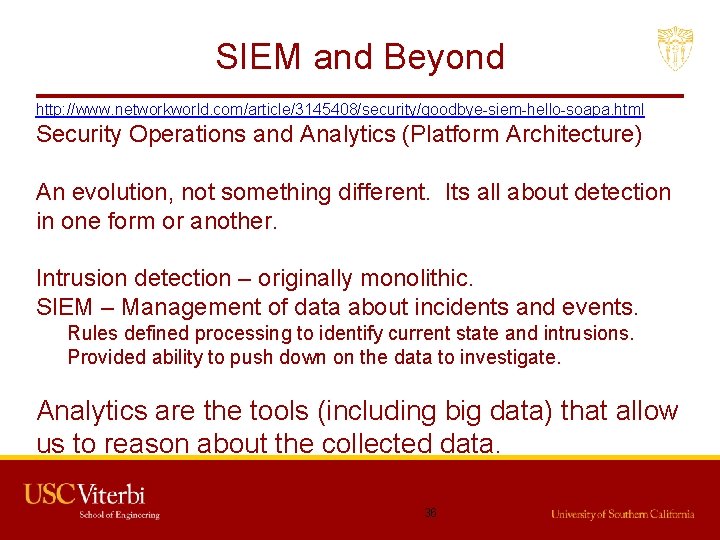 SIEM and Beyond

http://www.networkworld.com/article/3145408/security/goodbye-siem-hello-soapa.html
Security Operations and Analytics (Platform Architecture)

An evolution, not something different. Its all about detection in one form or another.

Intrusion detection – originally monolithic.
SIEM – Management of data about incidents and events.
Rules defined processing to identify current state and intrusions.
Provided ability to push down on the data to investigate.

Analytics are the tools (including big data) that allow us to reason about the collected data.

USC Viterbi
School of Engineering

36

University of Southern California